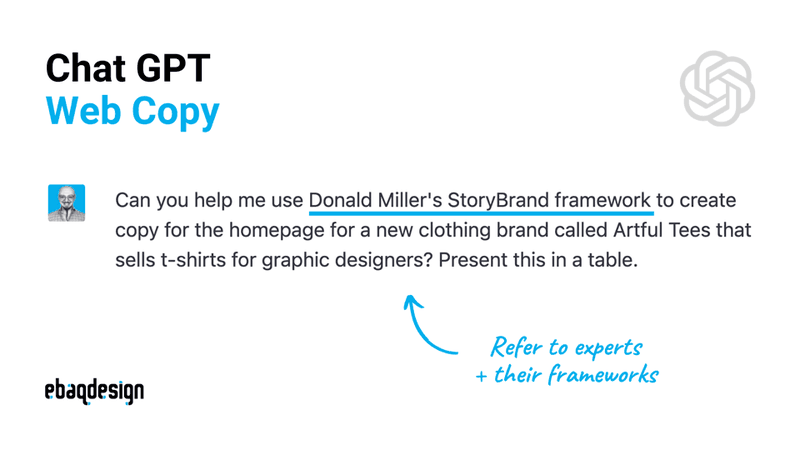 Chat GPT
Web Copy

Can you help me use Donald Miller's StoryBrand framework to create copy for the homepage for a new clothing brand called Artful Tees that sells t-shirts for graphic designers? Present this in a table.

Refer to experts + their frameworks

ebaqdesign